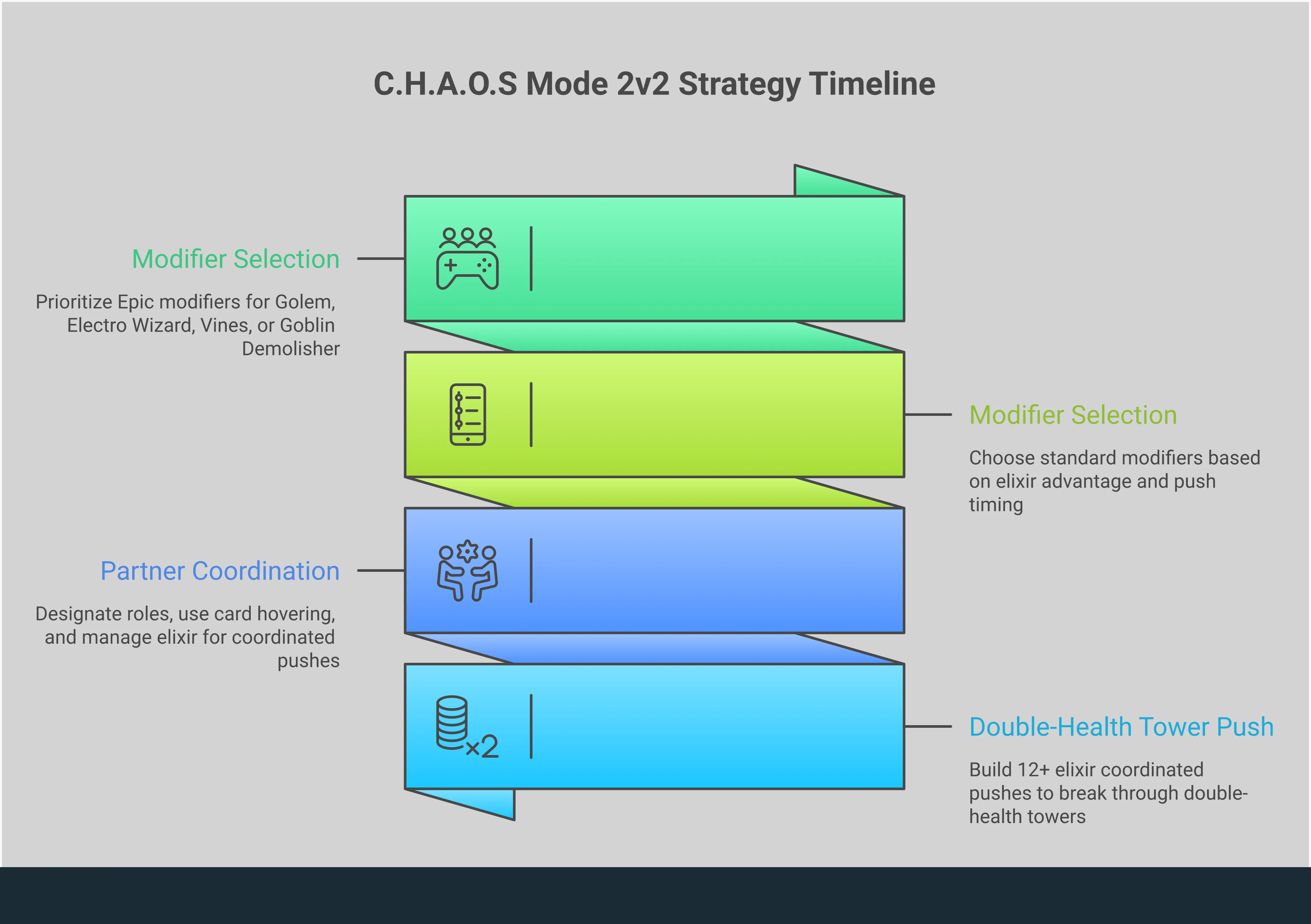 C.H.A.O.S Mode 2v2 Strategy Timeline

Modifier Selection

Prioritize Epic modifiers for Golem, Electro Wizard, Vines, or Goblin Demolisher

Modifier Selection

Choose standard modifiers based on elixir advantage and push timing

Partner Coordination

Designate roles, use card hovering, and manage elixir for coordinated pushes

×2

Double-Health Tower Push

Build 12+ elixir coordinated pushes to break through double-health towers